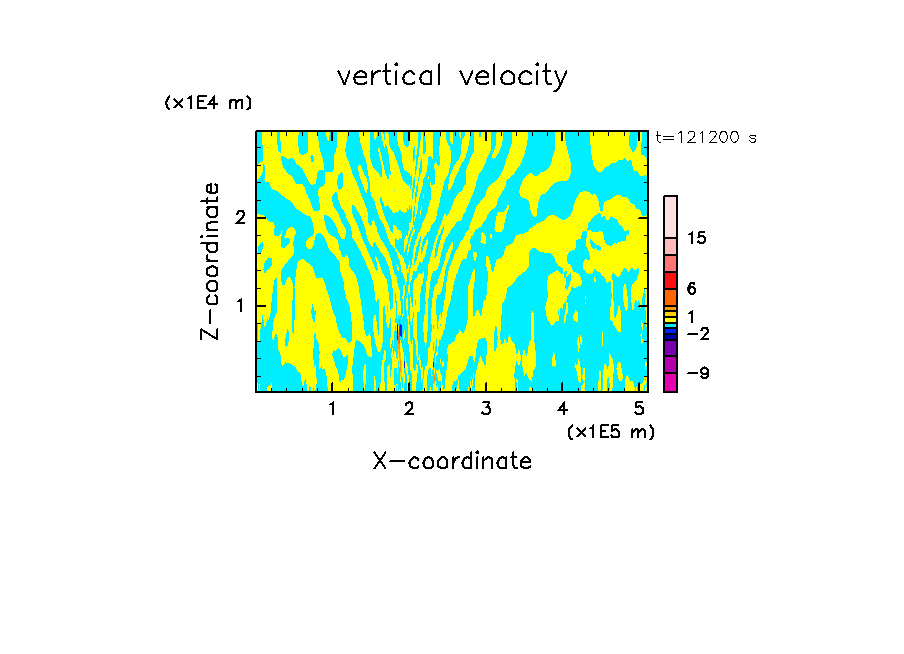 vertical velocity

(x1E4 m)

t=121200 s

Z-coordinate

2

1

15

6

1

−2

−9

1 2 3 4 5

(x1E5 m)

X-coordinate